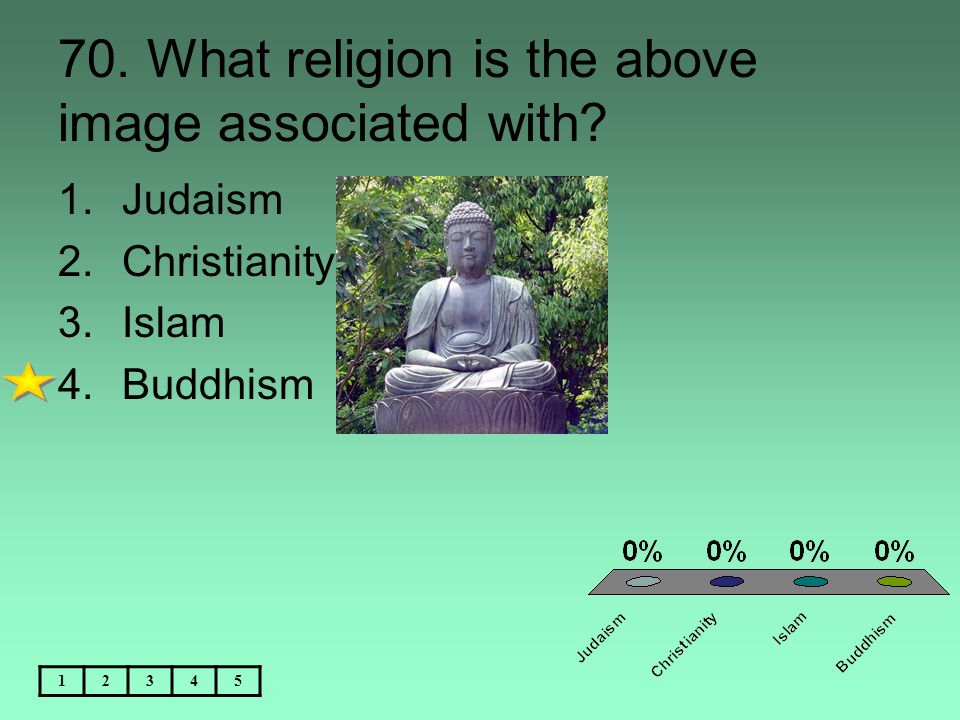 70. What religion is the above image associated with?

1. Judaism
2. Christianity
3. Islam
4. Buddhism

0% 0% 0% 0%

Judaism Christianity Islam Buddhism

| 1 | 2 | 3 | 4 | 5 |
|---|---|---|---|---|